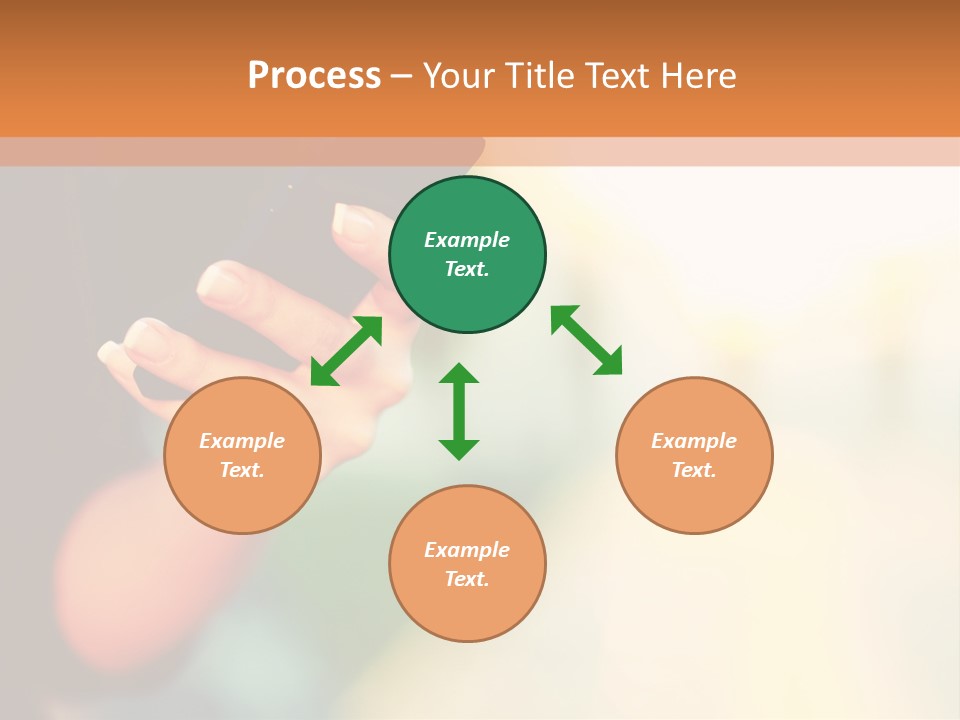 Process – Your Title Text Here

Example Text.

Example Text.

Example Text.

Example Text.